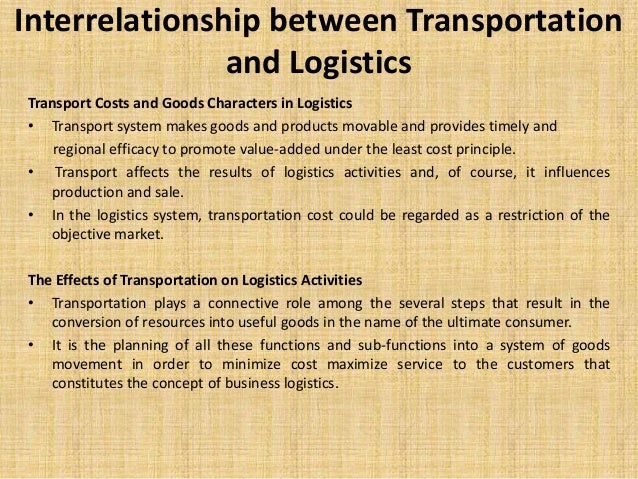 Interrelationship between Transportation and Logistics

Transport Costs and Goods Characters in Logistics

• Transport system makes goods and products movable and provides timely and regional efficacy to promote value-added under the least cost principle.

• Transport affects the results of logistics activities and, of course, it influences production and sale.

• In the logistics system, transportation cost could be regarded as a restriction of the objective market.

The Effects of Transportation on Logistics Activities

• Transportation plays a connective role among the several steps that result in the conversion of resources into useful goods in the name of the ultimate consumer.

• It is the planning of all these functions and sub-functions into a system of goods movement in order to minimize cost maximize service to the customers that constitutes the concept of business logistics.